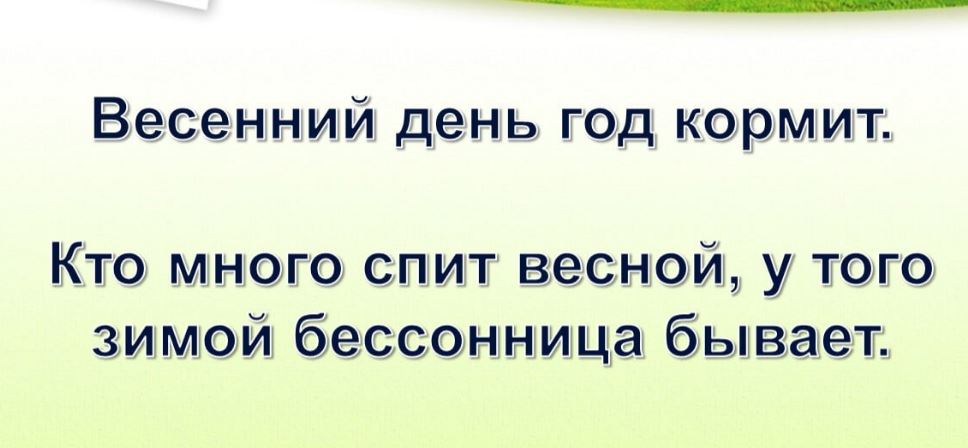 Весенний день год кормит.

Кто много спит весной, у того зимой бессонница бывает.